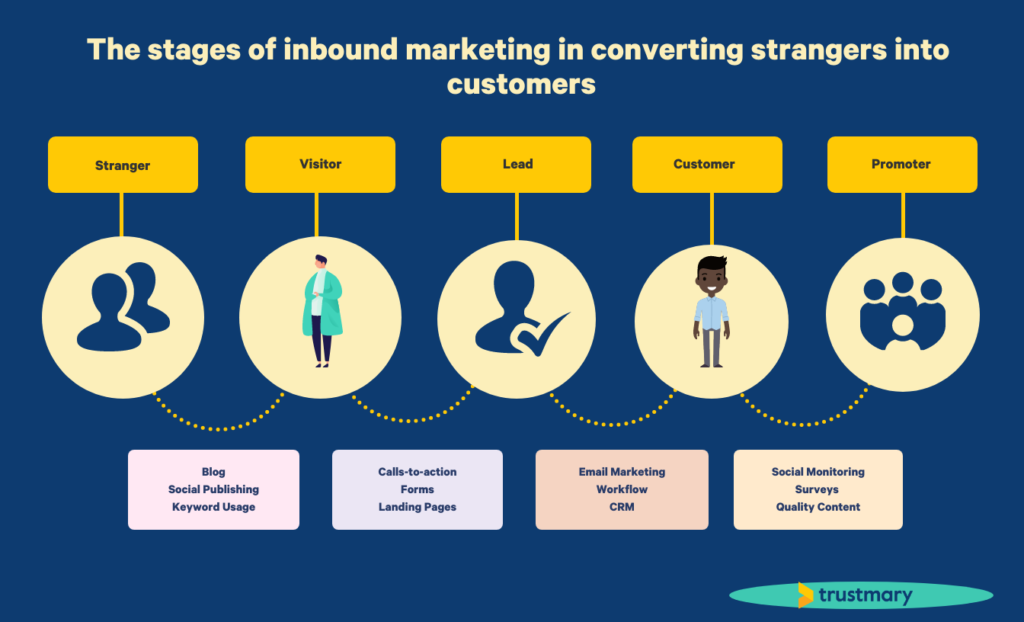 The stages of inbound marketing in converting strangers into customers

Stranger

Visitor

Lead

Customer

Promoter

Blog
Social Publishing
Keyword Usage

Calls-to-action
Forms
Landing Pages

Email Marketing
Workflow
CRM

Social Monitoring
Surveys
Quality Content

trustmary